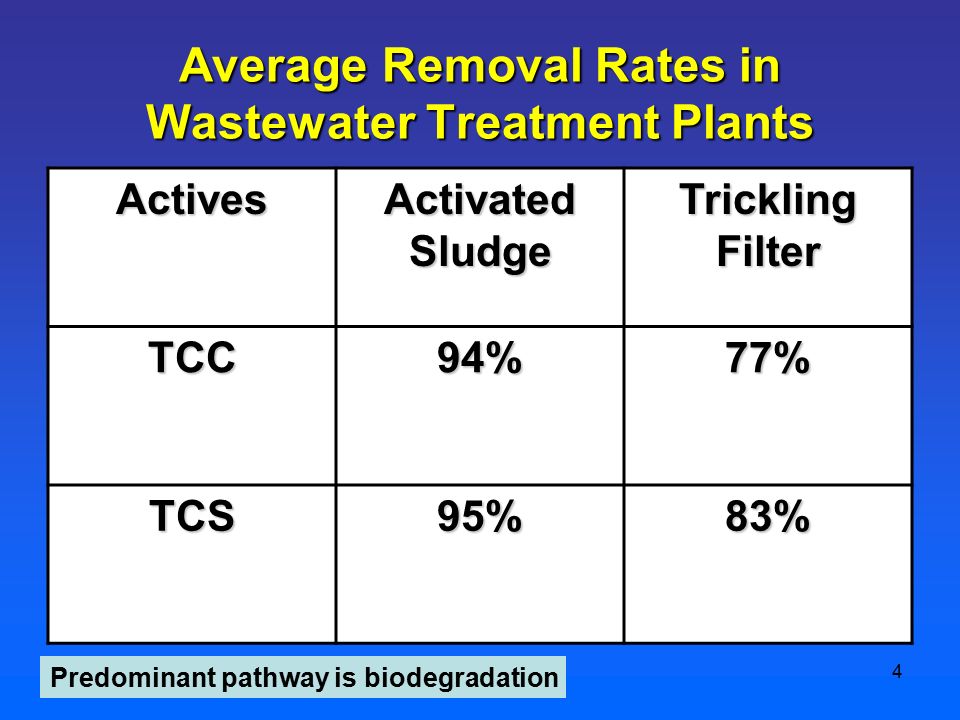 Average Removal Rates in Wastewater Treatment Plants

| Actives | Activated Sludge | Trickling Filter |
|---|---|---|
| TCC | 94% | 77% |
| TCS | 95% | 83% |

Predominant pathway is biodegradation

4